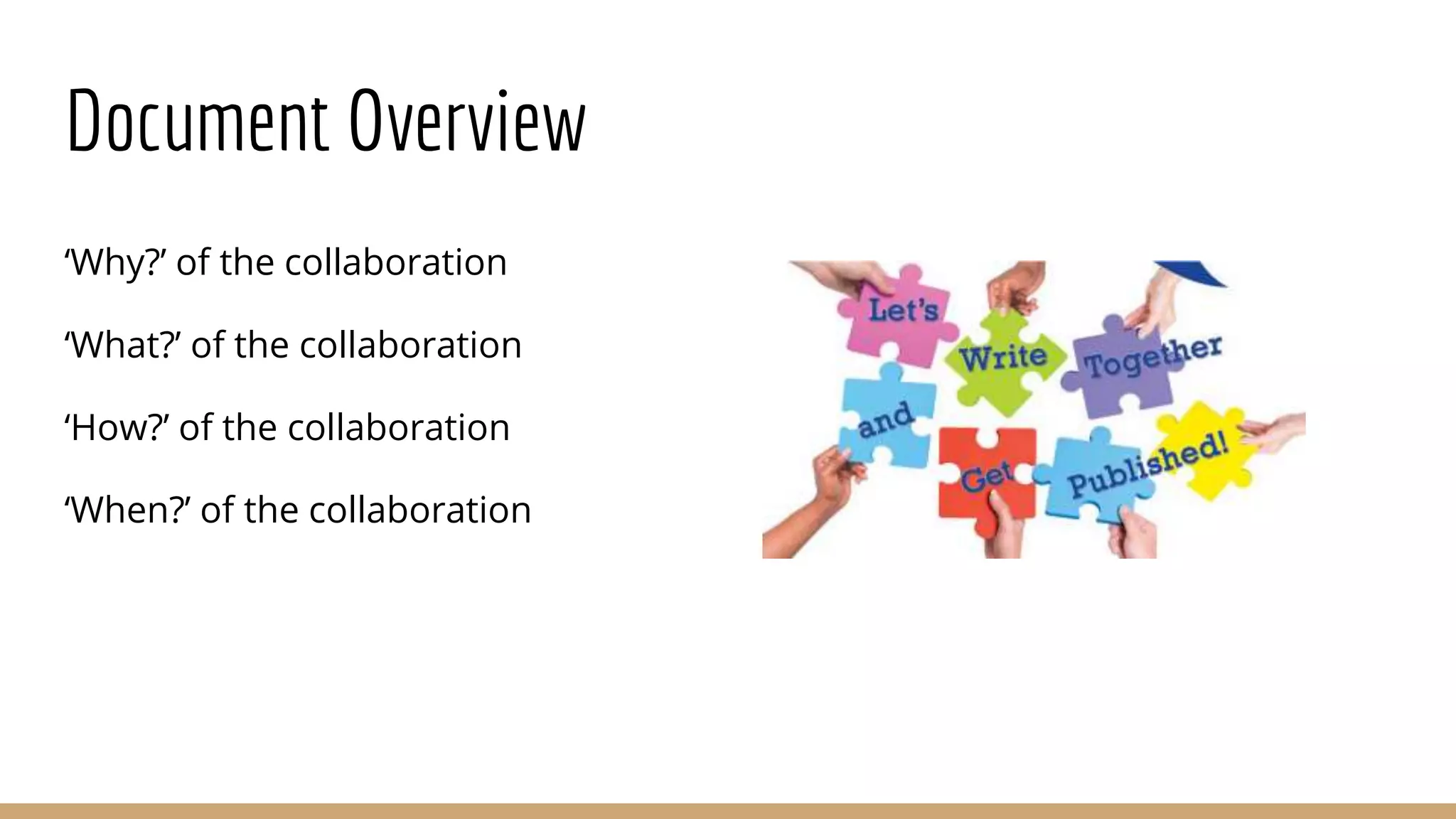 Document Overview

‘Why?’ of the collaboration

‘What?’ of the collaboration

‘How?’ of the collaboration

‘When?’ of the collaboration

Let’s Write Together and Get Published!